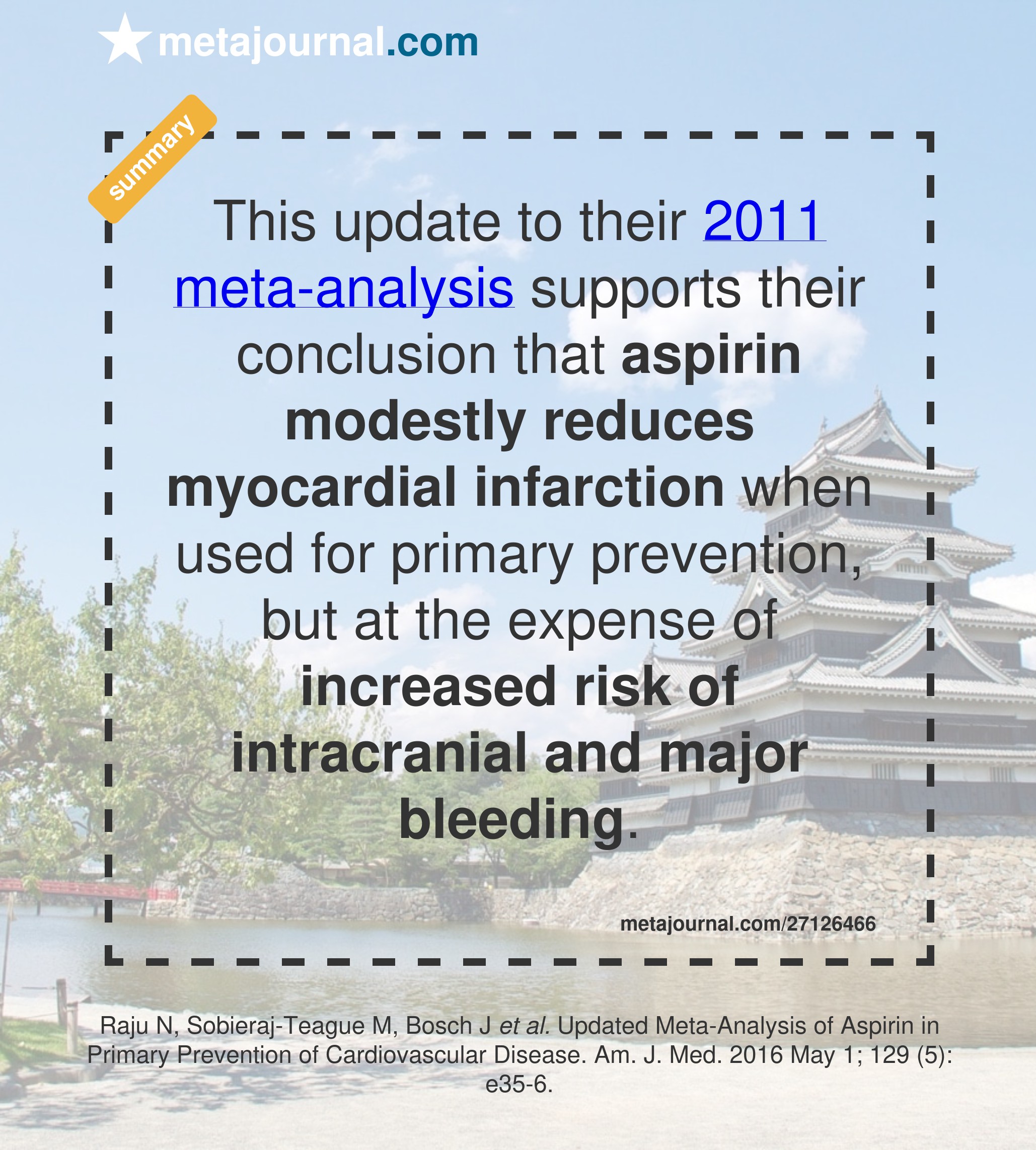 metajournal.com

summary

This update to their 2011 meta-analysis supports their conclusion that aspirin modestly reduces myocardial infarction when used for primary prevention, but at the expense of increased risk of intracranial and major bleeding.

metajournal.com/27126466

Raju N, Sobieraj-Teague M, Bosch J et al. Updated Meta-Analysis of Aspirin in Primary Prevention of Cardiovascular Disease. Am. J. Med. 2016 May 1; 129 (5): e35-6.